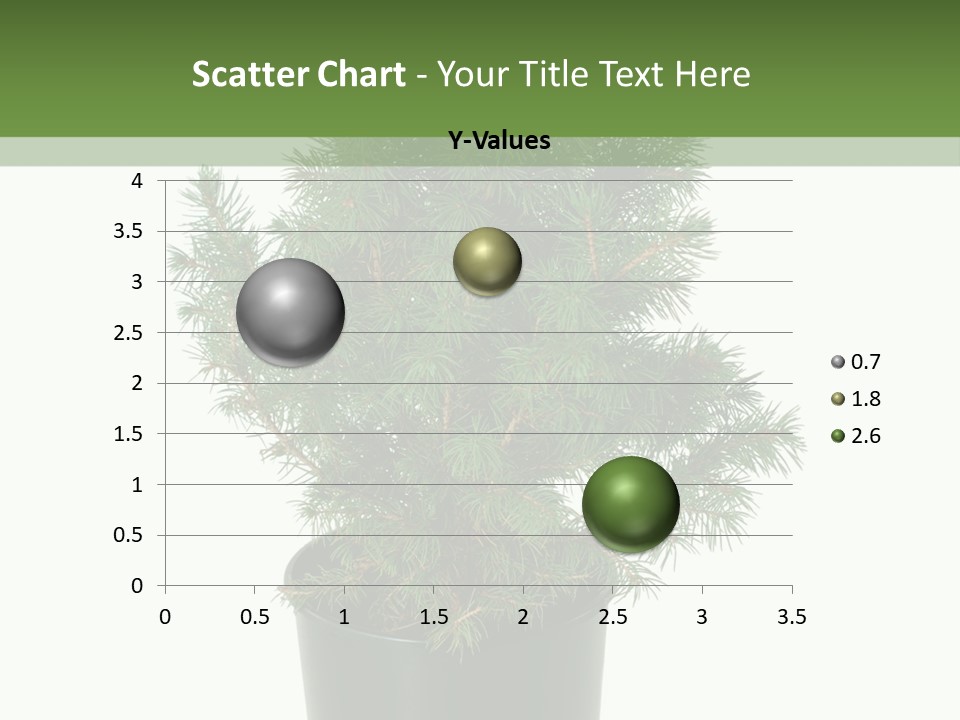 Scatter Chart - Your Title Text Here

Y-Values

4
3.5
3
2.5
2
1.5
1
0.5
0

0 0.5 1 1.5 2 2.5 3 3.5

0.7
1.8
2.6